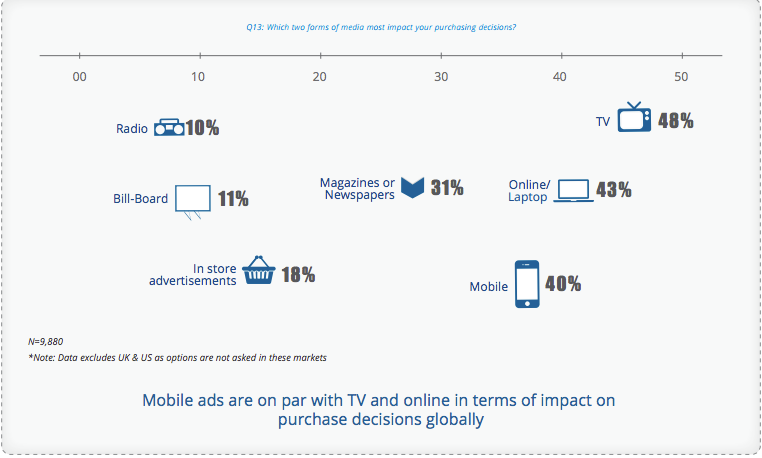 Q13: Which two forms of media most impact your purchasing decisions?

00
10
20
30
40
50

Radio 10%

TV 48%

Bill-Board 11%

Magazines or Newspapers 31%

Online/ Laptop 43%

In store advertisements 18%

Mobile 40%

N=9,880
*Note: Data excludes UK & US as options are not asked in these markets

Mobile ads are on par with TV and online in terms of impact on purchase decisions globally